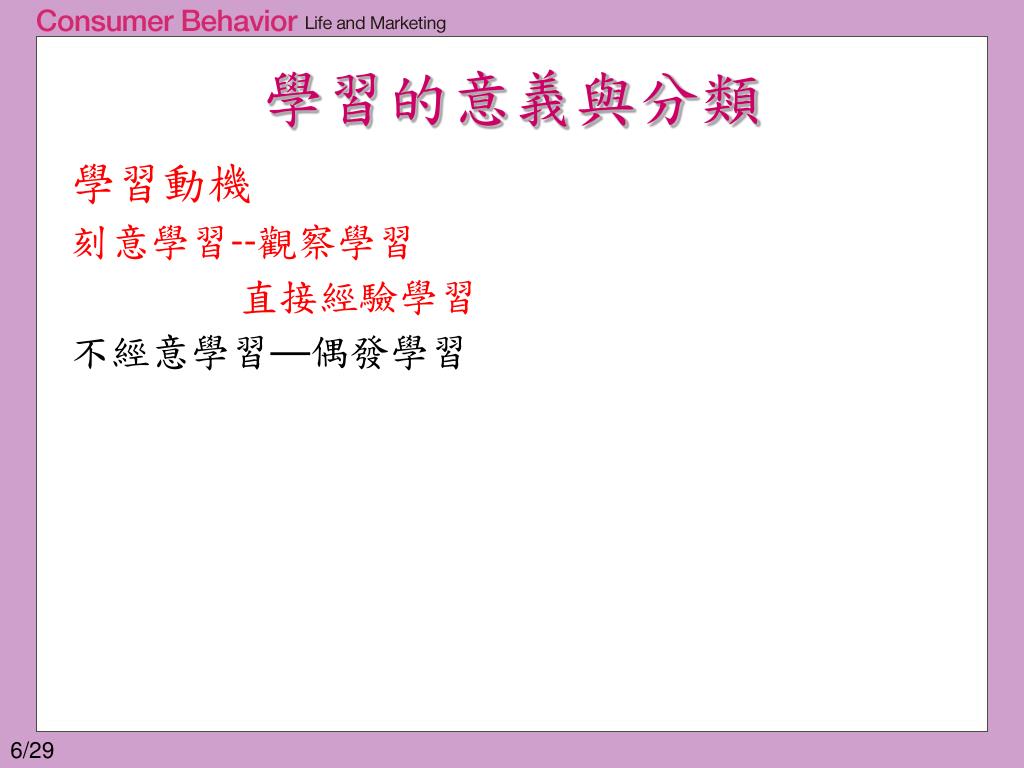 Consumer Behavior Life and Marketing

學習的意義與分類

學習動機

刻意學習--觀察學習

直接經驗學習

不經意學習—偶發學習

6/29